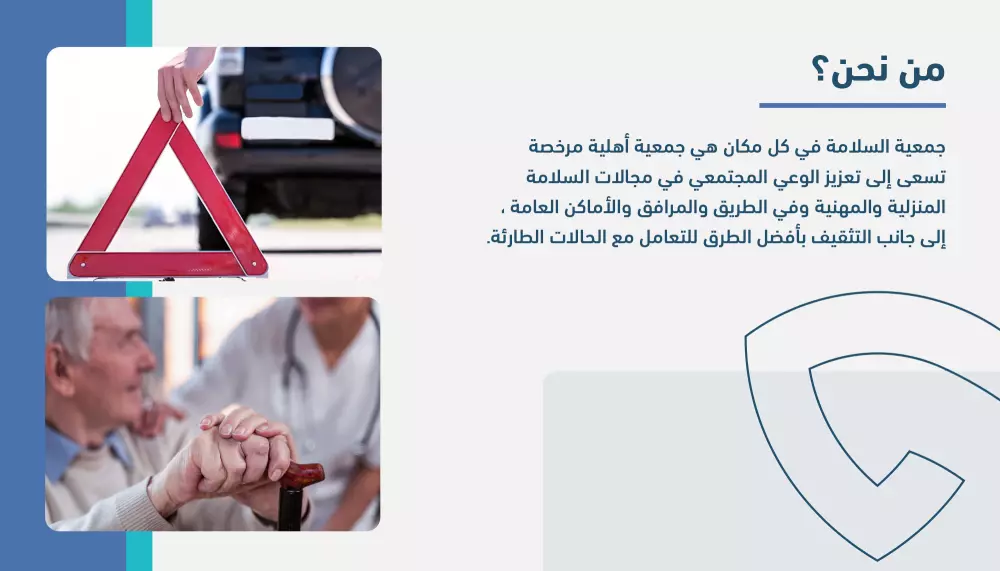 من نحن؟

جمعية السلامة في كل مكان هي جمعية أهلية مرخصة تسعى إلى تعزيز الوعي المجتمعي في مجالات السلامة المنزلية والمهنية وفي الطريق والمرافق والأماكن العامة ، إلى جانب التثقيف بأفضل الطرق للتعامل مع الحالات الطارئة.